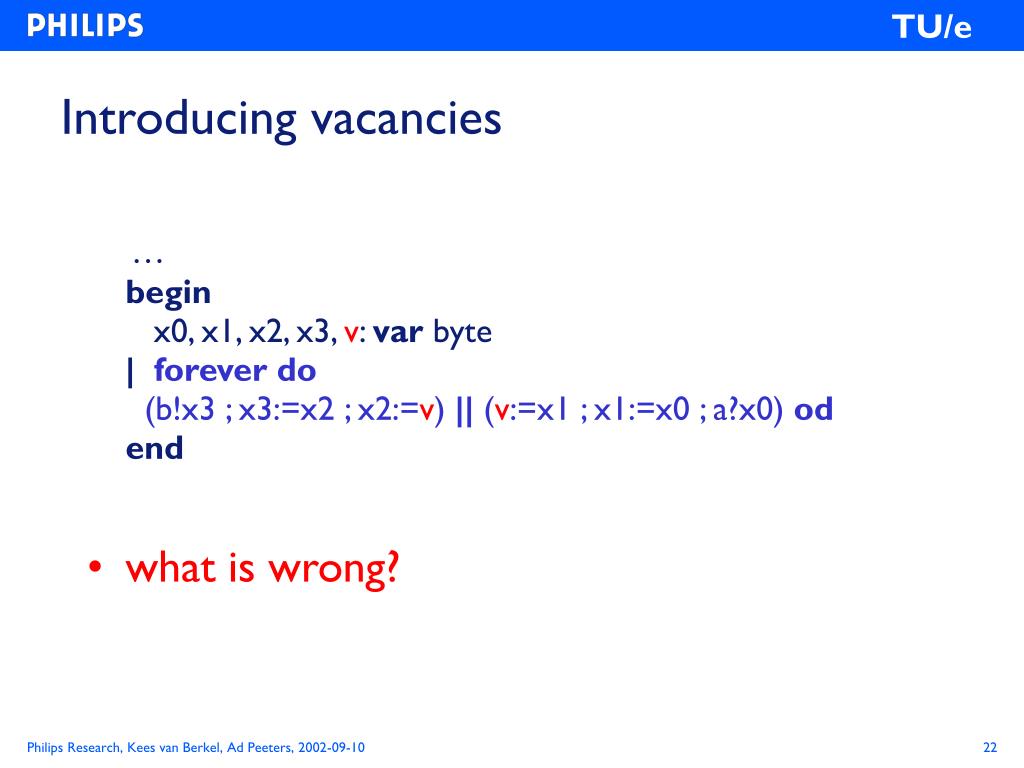 PHILIPS
TU/e

Introducing vacancies

…
begin
x0, x1, x2, x3, v: var byte
| forever do
(b!x3 ; x3:=x2 ; x2:=v) || (v:=x1 ; x1:=x0 ; a?x0) od
end

• what is wrong?

Philips Research, Kees van Berkel, Ad Peeters, 2002-09-10
22